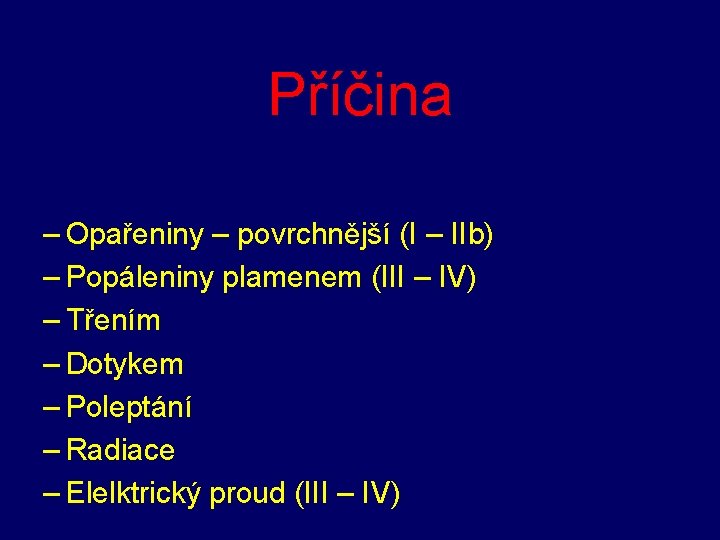 Příčina

– Opařeniny – povrchnější (I – IIb)
– Popáleniny plamenem (III – IV)
– Třením
– Dotykem
– Poleptání
– Radiace
– Elelktrický proud (III – IV)